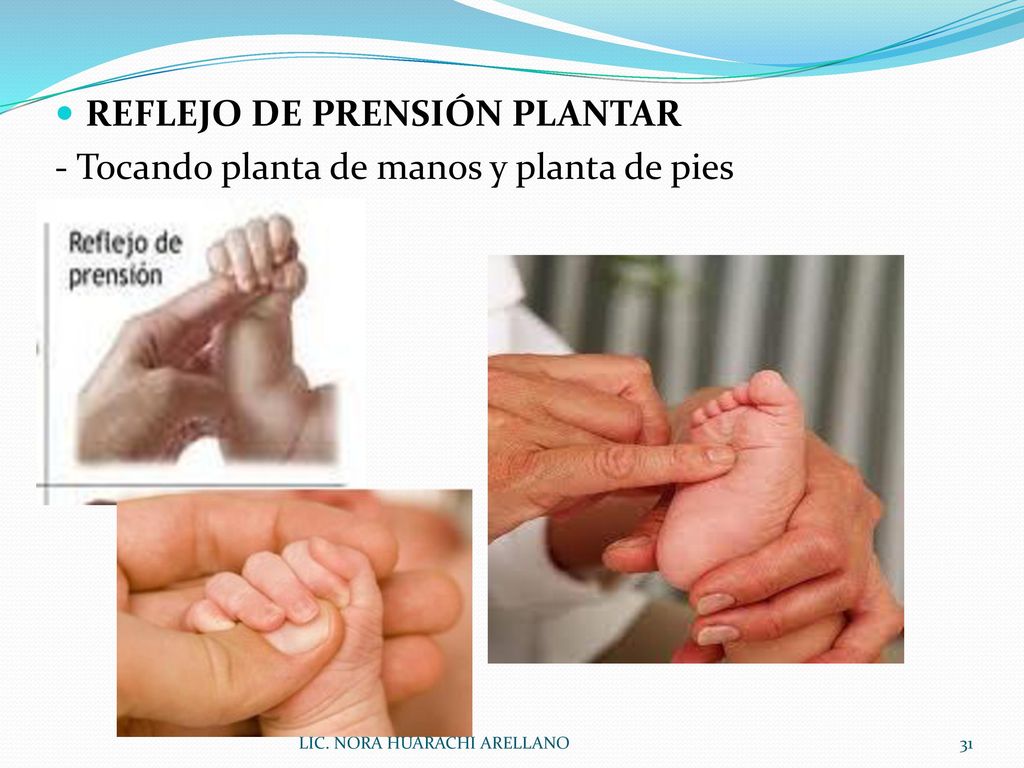 REFLEJO DE PRENSIÓN PLANTAR
- Tocando planta de manos y planta de pies

Reflejo de prensión

LIC. NORA HUARACHI ARELLANO

31